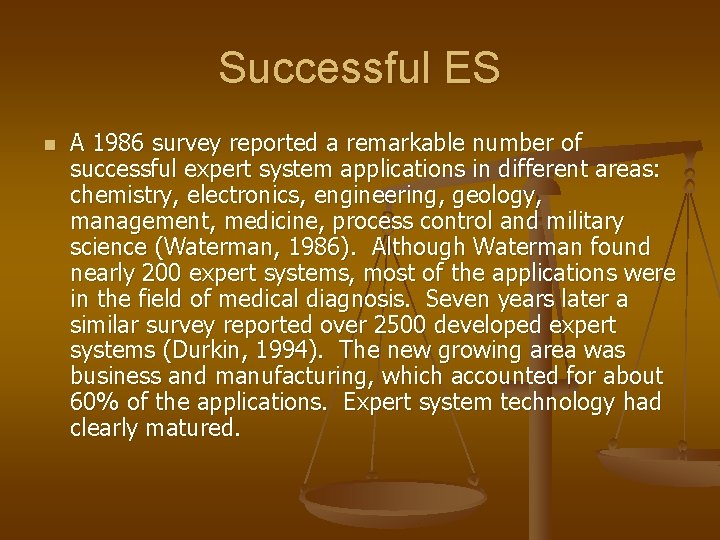 Successful ES

A 1986 survey reported a remarkable number of successful expert system applications in different areas: chemistry, electronics, engineering, geology, management, medicine, process control and military science (Waterman, 1986). Although Waterman found nearly 200 expert systems, most of the applications were in the field of medical diagnosis. Seven years later a similar survey reported over 2500 developed expert systems (Durkin, 1994). The new growing area was business and manufacturing, which accounted for about 60% of the applications. Expert system technology had clearly matured.